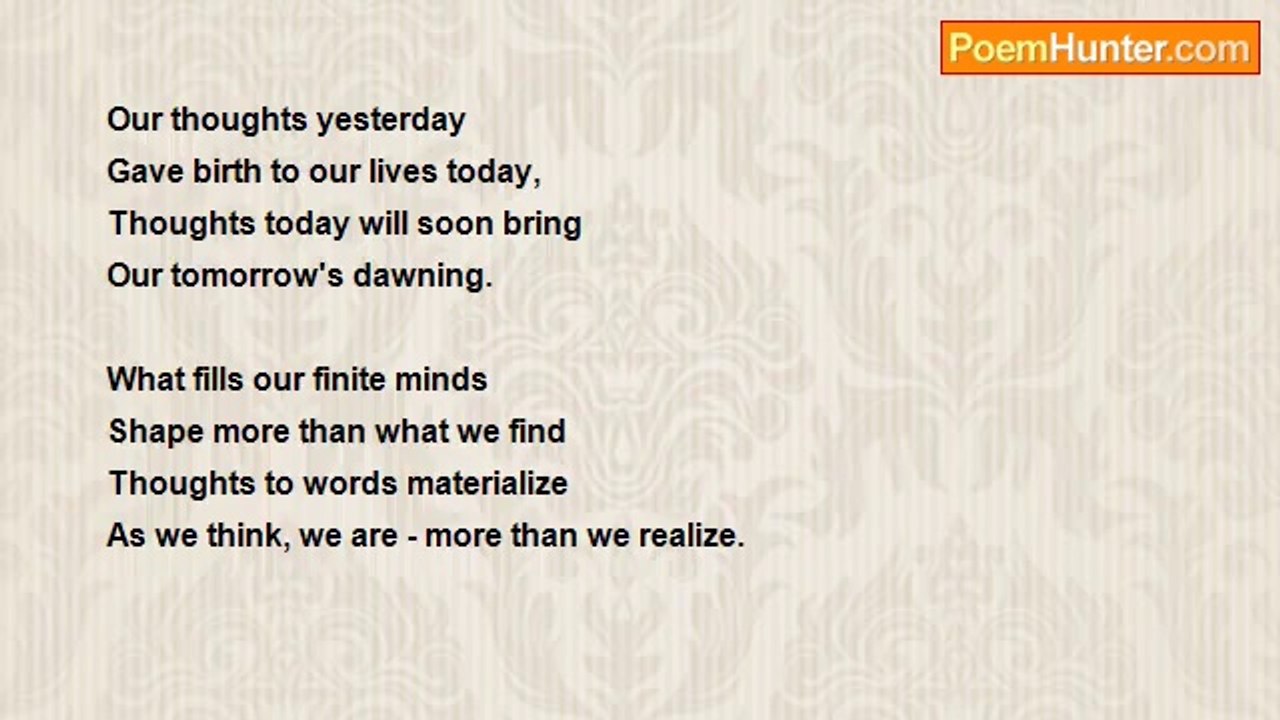 PoemHunter.com

Our thoughts yesterday
Gave birth to our lives today,
Thoughts today will soon bring
Our tomorrow's dawning.

What fills our finite minds
Shape more than what we find
Thoughts to words materialize
As we think, we are - more than we realize.